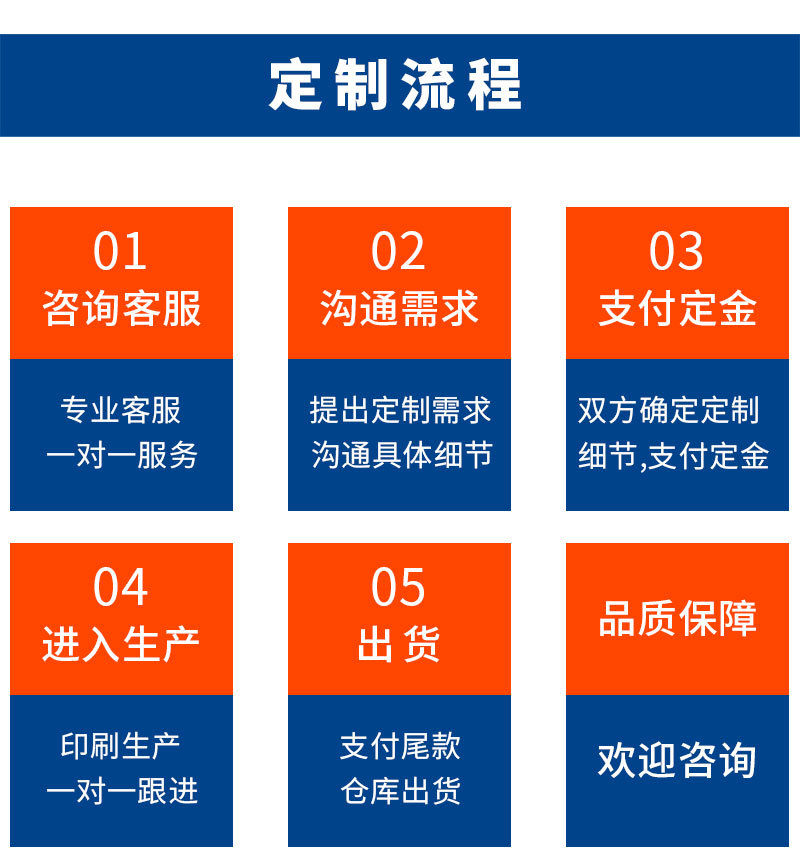 定制流程

01
咨询客服

专业客服
一对一服务

02
沟通需求

提出定制需求
沟通具体细节

03
支付定金

双方确定定制
细节,支付定金

04
进入生产

印刷生产
一对一跟进

05
出货

支付尾款
仓库出货

品质保障

欢迎咨询